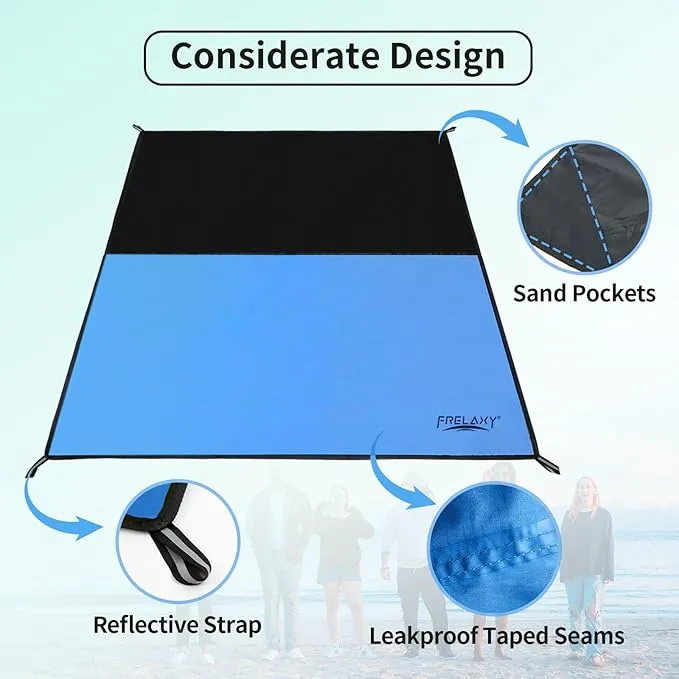 Considerate Design

Sand Pockets

FRELAXY®

Reflective Strap

Leakproof Taped Seams